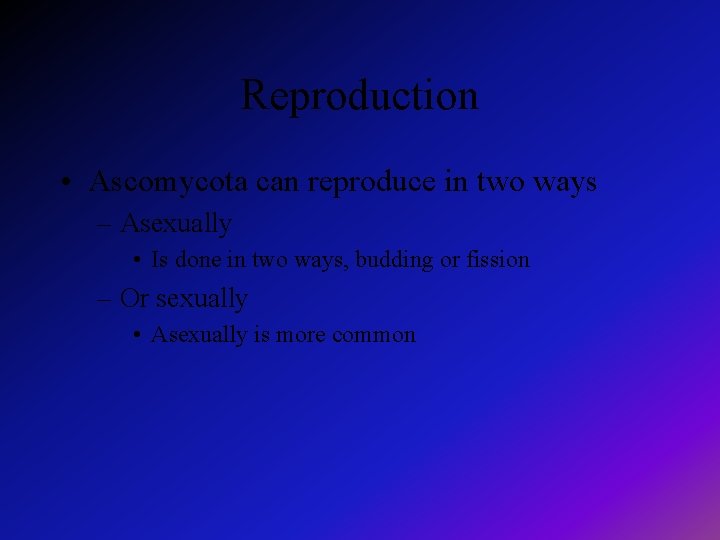 Reproduction

• Ascomycota can reproduce in two ways
– Asexually
• Is done in two ways, budding or fission
– Or sexually
• Asexually is more common